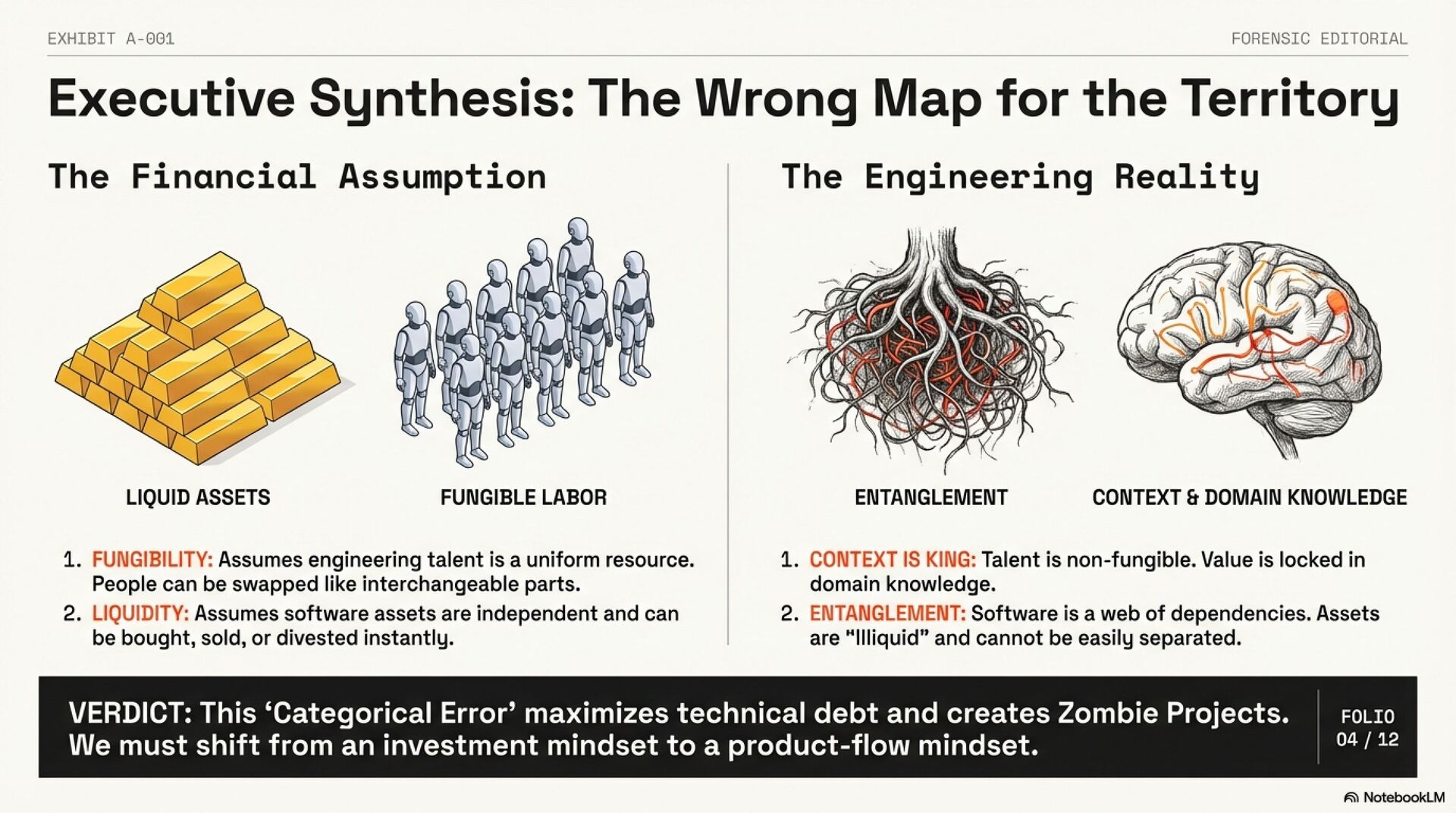 EXHIBIT A-001

FORENSIC EDITORIAL

Executive Synthesis: The Wrong Map for the Territory

The Financial Assumption

LIQUID ASSETS

FUNGIBLE LABOR

1. FUNGIBILITY: Assumes engineering talent is a uniform resource. People can be swapped like interchangeable parts.
2. LIQUIDITY: Assumes software assets are independent and can be bought, sold, or divested instantly.

The Engineering Reality

ENTANGLEMENT

CONTEXT & DOMAIN KNOWLEDGE

1. CONTEXT IS KING: Talent is non-fungible. Value is locked in domain knowledge.
2. ENTANGLEMENT: Software is a web of dependencies. Assets are "Illiquid" and cannot be easily separated.

VERDICT: This 'Categorical Error' maximizes technical debt and creates Zombie Projects. We must shift from an investment mindset to a product-flow mindset.

FOLIO
04 / 12

NotebookLM